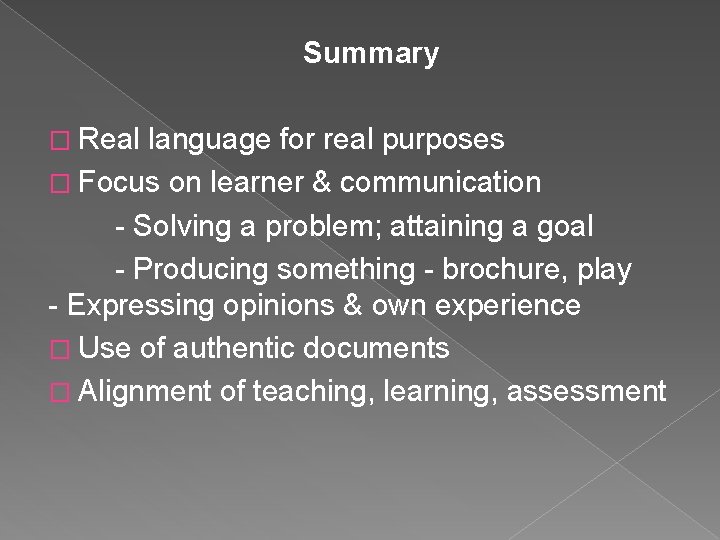 Summary

□ Real language for real purposes
□ Focus on learner & communication
- Solving a problem; attaining a goal
- Producing something - brochure, play
- Expressing opinions & own experience
□ Use of authentic documents
□ Alignment of teaching, learning, assessment